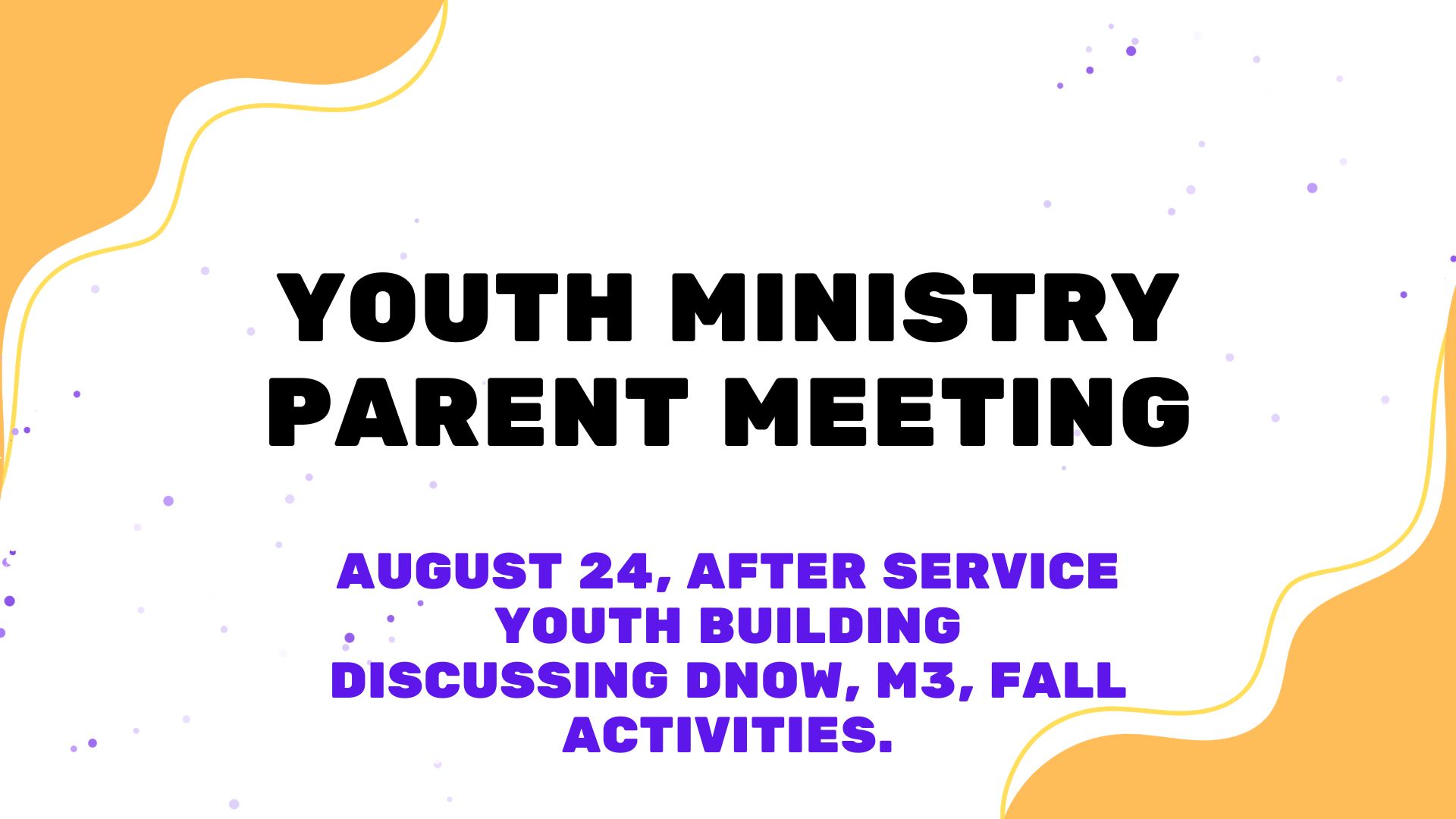 YOUTH MINISTRY PARENT MEETING

AUGUST 24, AFTER SERVICE
YOUTH BUILDING
DISCUSSING DNOW, M3, FALL ACTIVITIES.